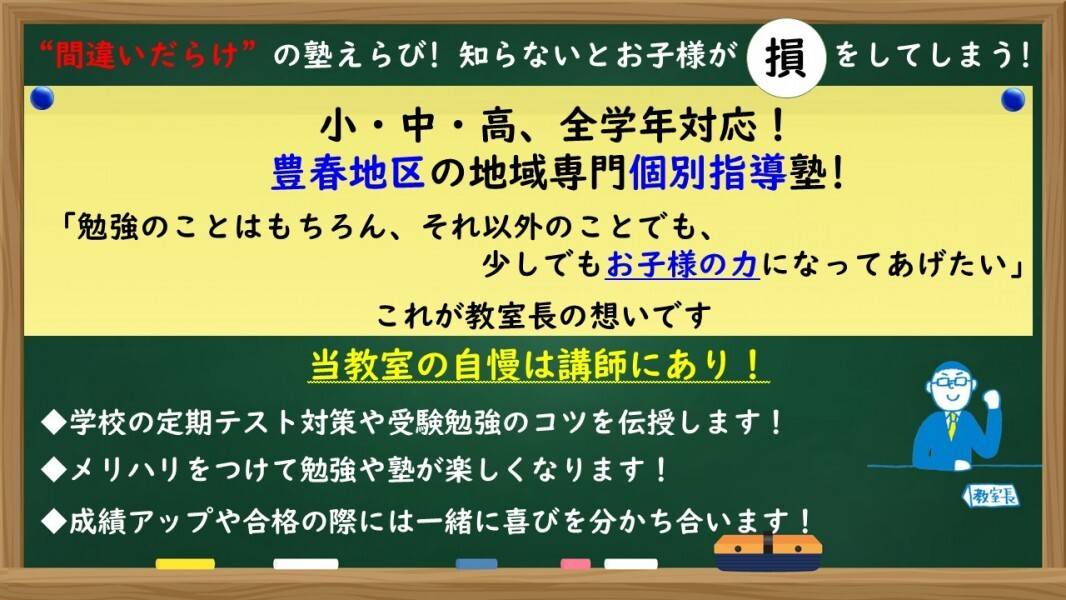 “間違いだらけ”の塾えらび！知らないとお子様が 損 をしてしまう！

小・中・高、全学年対応！
豊春地区の地域専門個別指導塾！

「勉強のことはもちろん、それ以外のことでも、
少しでもお子様の力になってあげたい」

これが教室長の想いです

当教室の自慢は講師にあり！

◆学校の定期テスト対策や受験勉強のコツを伝授します！
◆メリハリをつけて勉強や塾が楽しくなります！
◆成績アップや合格の際には一緒に喜びを分かち合います！

教室長